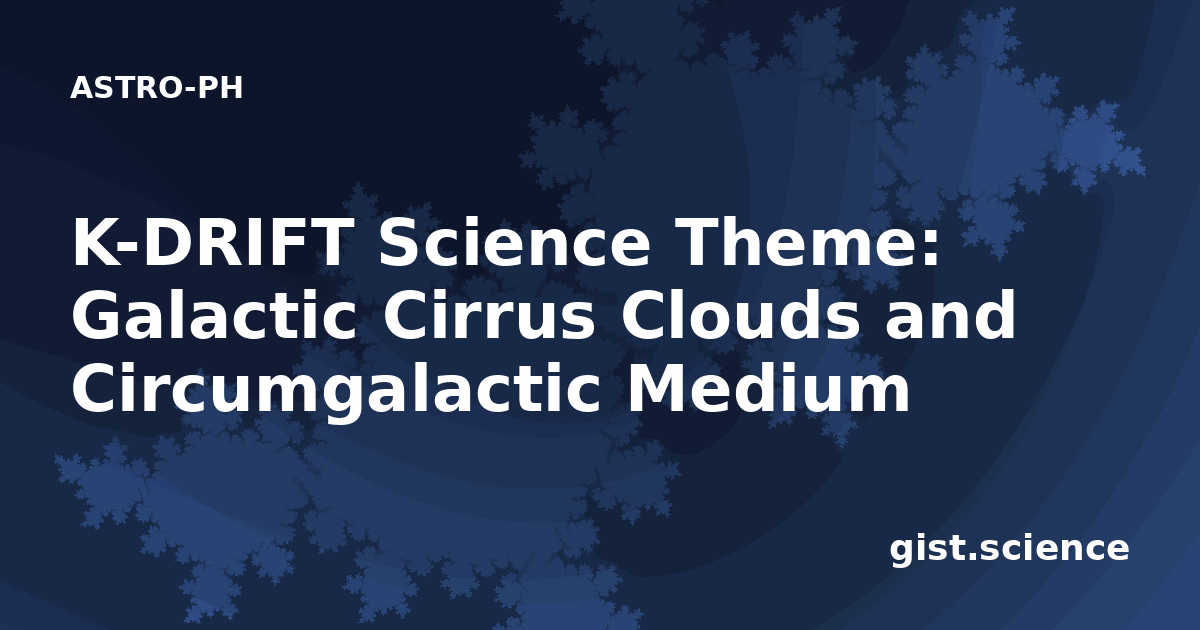 ASTRO-PH

K-DRIFT Science Theme: Galactic Cirrus Clouds and Circumgalactic Medium

gist.science